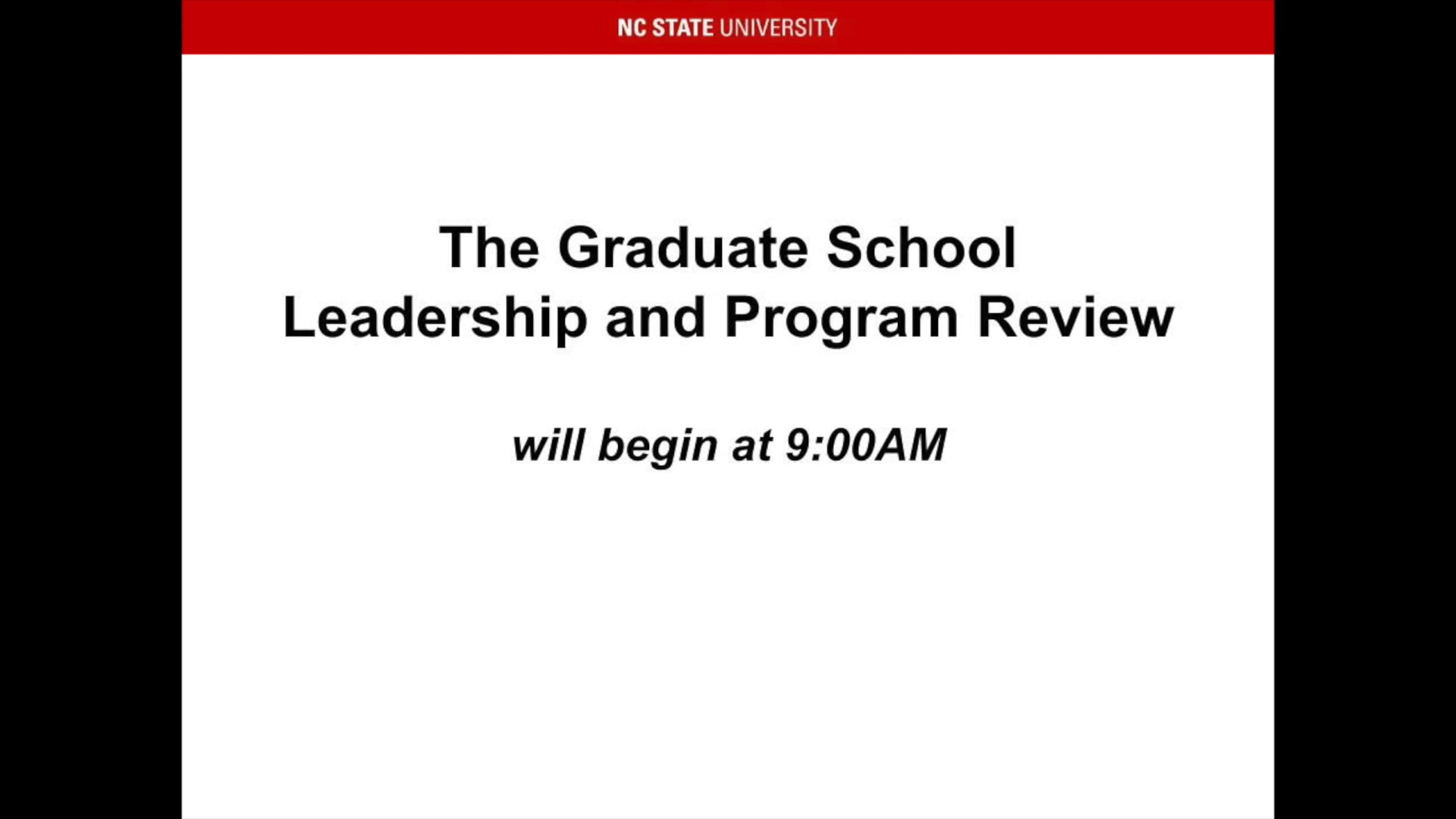 NC STATE UNIVERSITY

The Graduate School
Leadership and Program Review

will begin at 9:00AM